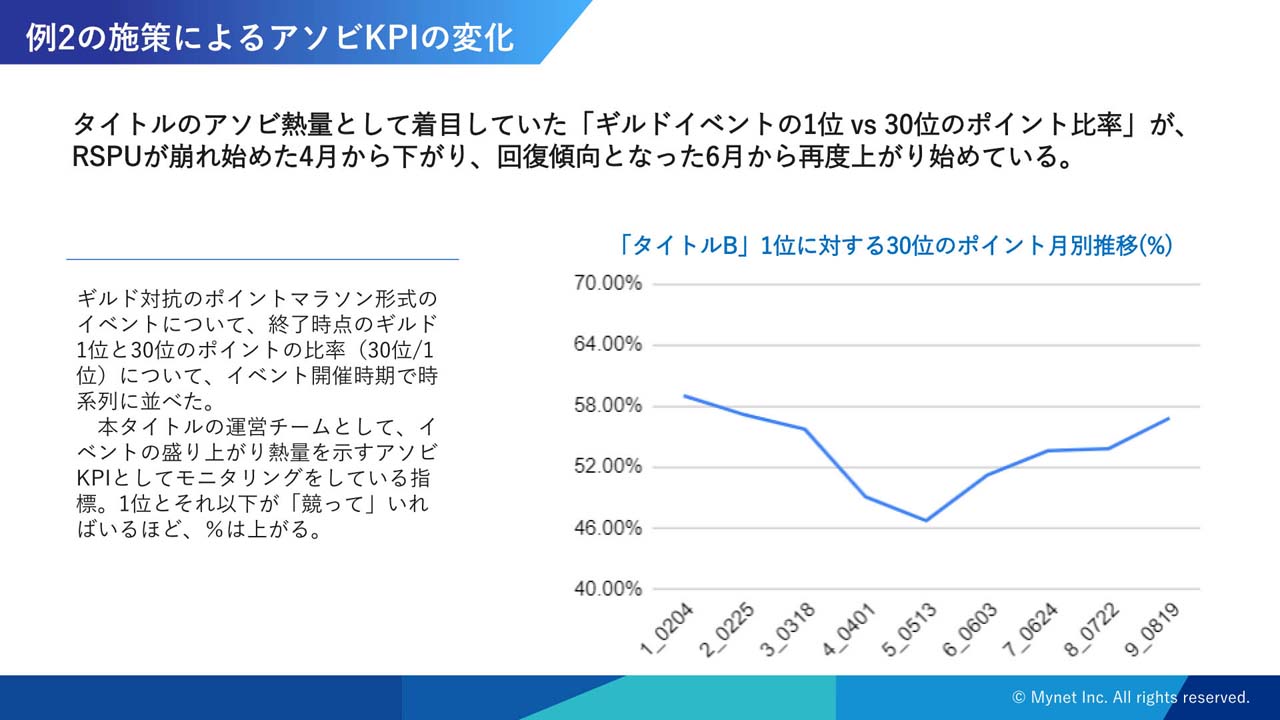 例2の施策によるアソビKPIの変化

タイトルのアソビ熱量として着目していた「ギルドイベントの1位 vs 30位のポイント比率」が、RSPUが崩れ始めた4月から下がり、回復傾向となった6月から再度上がり始めている。

ギルド対抗のポイントマラソン形式のイベントについて、終了時点のギルド1位と30位のポイントの比率（30位/1位）について、イベント開催時期で時系列に並べた。
　本タイトルの運営チームとして、イベントの盛り上がり熱量を示すアソビKPIとしてモニタリングをしている指標。1位とそれ以下が「競って」いればいるほど、％は上がる。

「タイトルB」1位に対する30位のポイント月別推移(%)

70.00%
64.00%
58.00%
52.00%
46.00%
40.00%

1_0204
2_0225
3_0318
4_0401
5_0513
6_0603
7_0624
8_0722
9_0819

© Mynet Inc. All rights reserved.